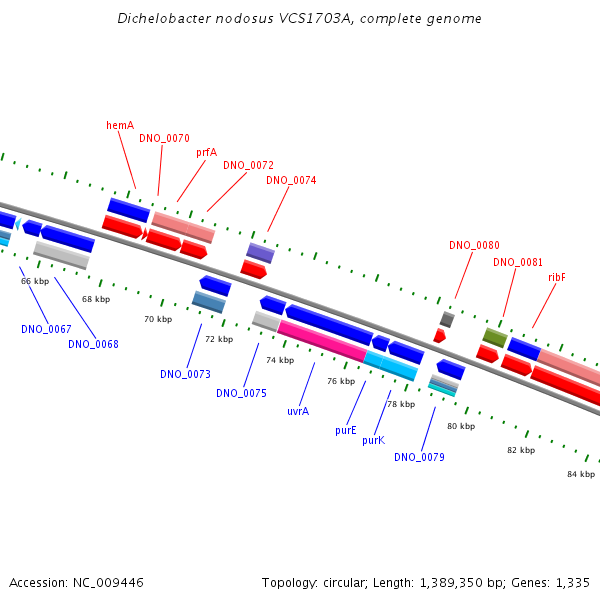 Dichelobacter nodosus VCS1703A, complete genome

hemA
DNO_0070
prfA
DNO_0072
DNO_0074
DNO_0080
DNO_0081
ribF

66 kbp
68 kbp
70 kbp
72 kbp
74 kbp
76 kbp
78 kbp
80 kbp
82 kbp
84 kbp

DNO_0067
DNO_0068
DNO_0073
DNO_0075
uvrA
purE
purK
DNO_0079

Accession: NC_009446

Topology: circular; Length: 1,389,350 bp; Genes: 1,335